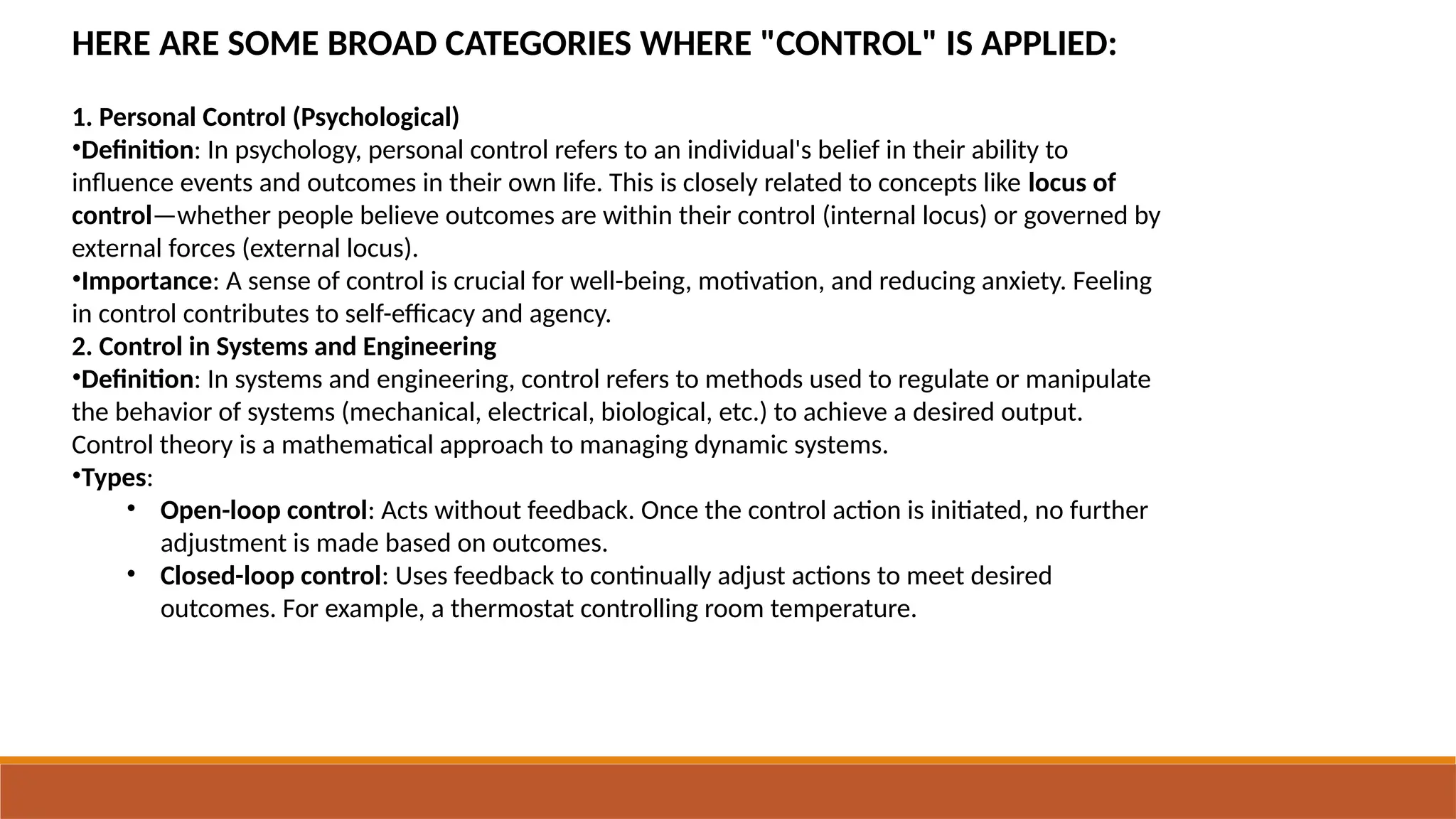 HERE ARE SOME BROAD CATEGORIES WHERE "CONTROL" IS APPLIED:

1. Personal Control (Psychological)
•Definition: In psychology, personal control refers to an individual's belief in their ability to influence events and outcomes in their own life. This is closely related to concepts like locus of control—whether people believe outcomes are within their control (internal locus) or governed by external forces (external locus).
•Importance: A sense of control is crucial for well-being, motivation, and reducing anxiety. Feeling in control contributes to self-efficacy and agency.
2. Control in Systems and Engineering
•Definition: In systems and engineering, control refers to methods used to regulate or manipulate the behavior of systems (mechanical, electrical, biological, etc.) to achieve a desired output. Control theory is a mathematical approach to managing dynamic systems.
•Types:
• Open-loop control: Acts without feedback. Once the control action is initiated, no further adjustment is made based on outcomes.
• Closed-loop control: Uses feedback to continually adjust actions to meet desired outcomes. For example, a thermostat controlling room temperature.